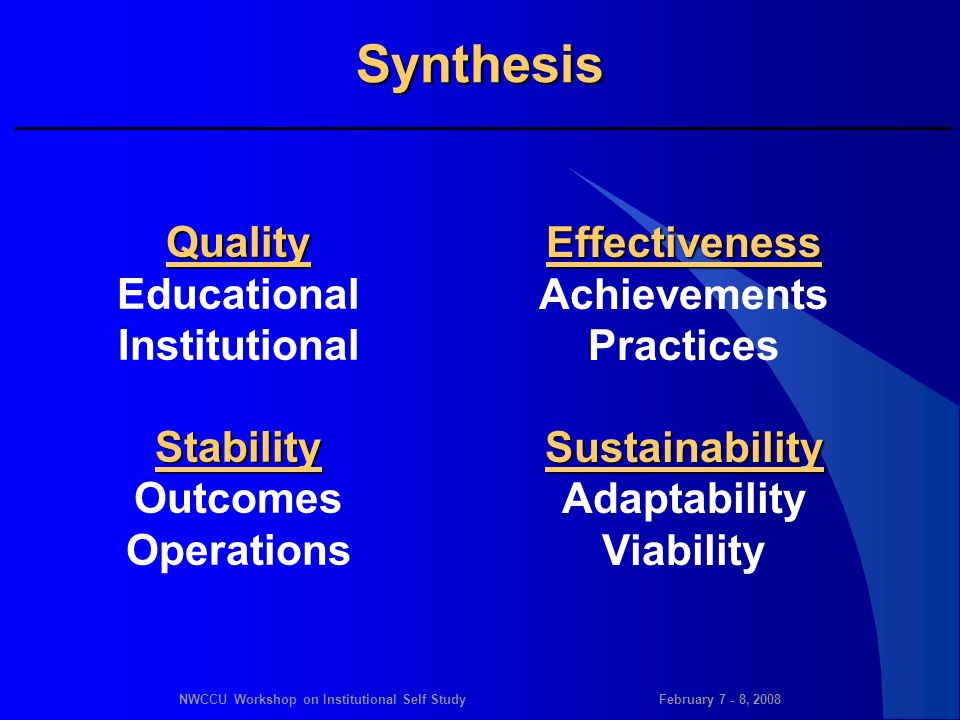 Synthesis

Quality
Educational
Institutional

Stability
Outcomes
Operations

Effectiveness
Achievements
Practices

Sustainability
Adaptability
Viability

NWCCU Workshop on Institutional Self Study

February 7 - 8, 2008